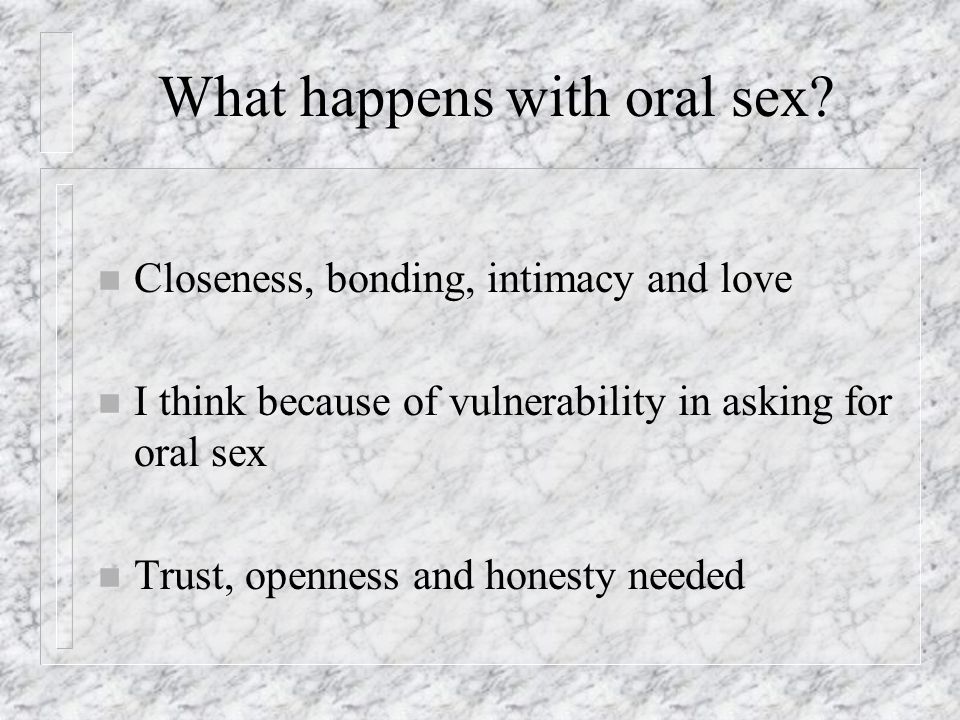 What happens with oral sex?

Closeness, bonding, intimacy and love

I think because of vulnerability in asking for oral sex

Trust, openness and honesty needed